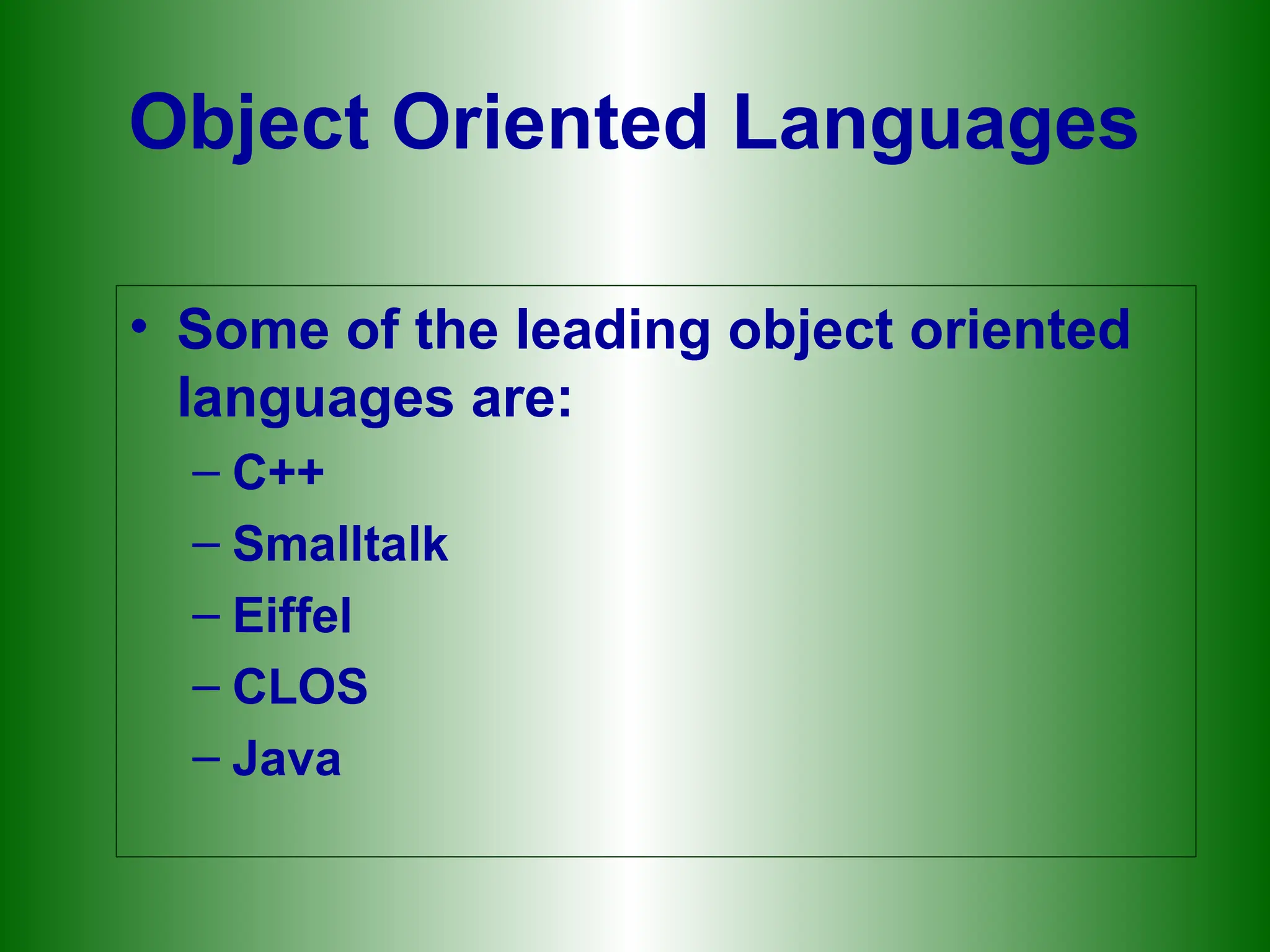 Object Oriented Languages

• Some of the leading object oriented languages are:
– C++
– Smalltalk
– Eiffel
– CLOS
– Java